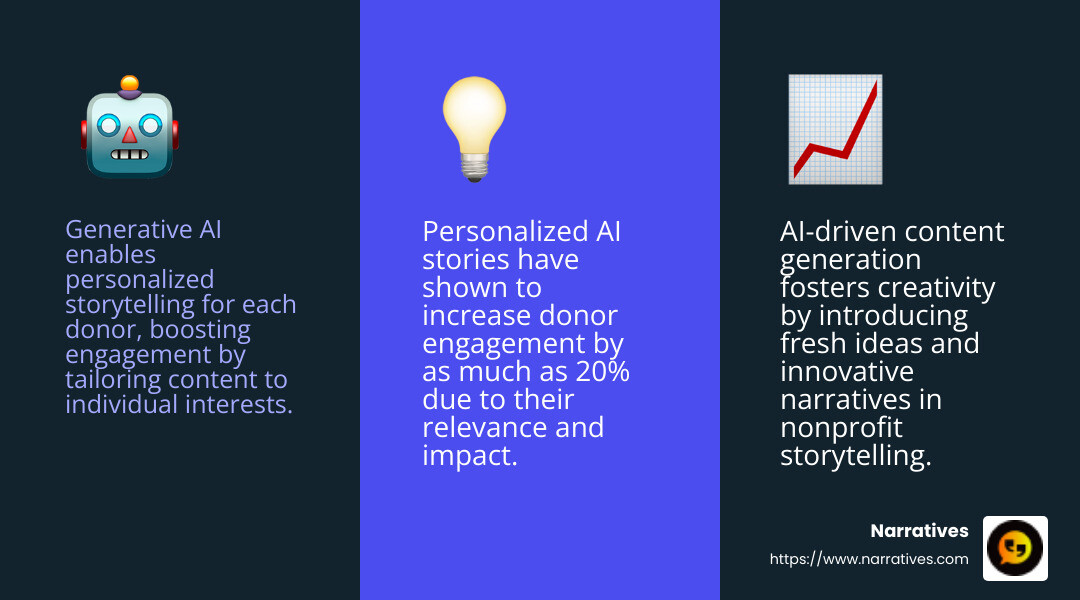 Generative AI enables personalized storytelling for each donor, boosting engagement by tailoring content to individual interests.

Personalized AI stories have shown to increase donor engagement by as much as 20% due to their relevance and impact.

AI-driven content generation fosters creativity by introducing fresh ideas and innovative narratives in nonprofit storytelling.

Narratives
https://www.narratives.com